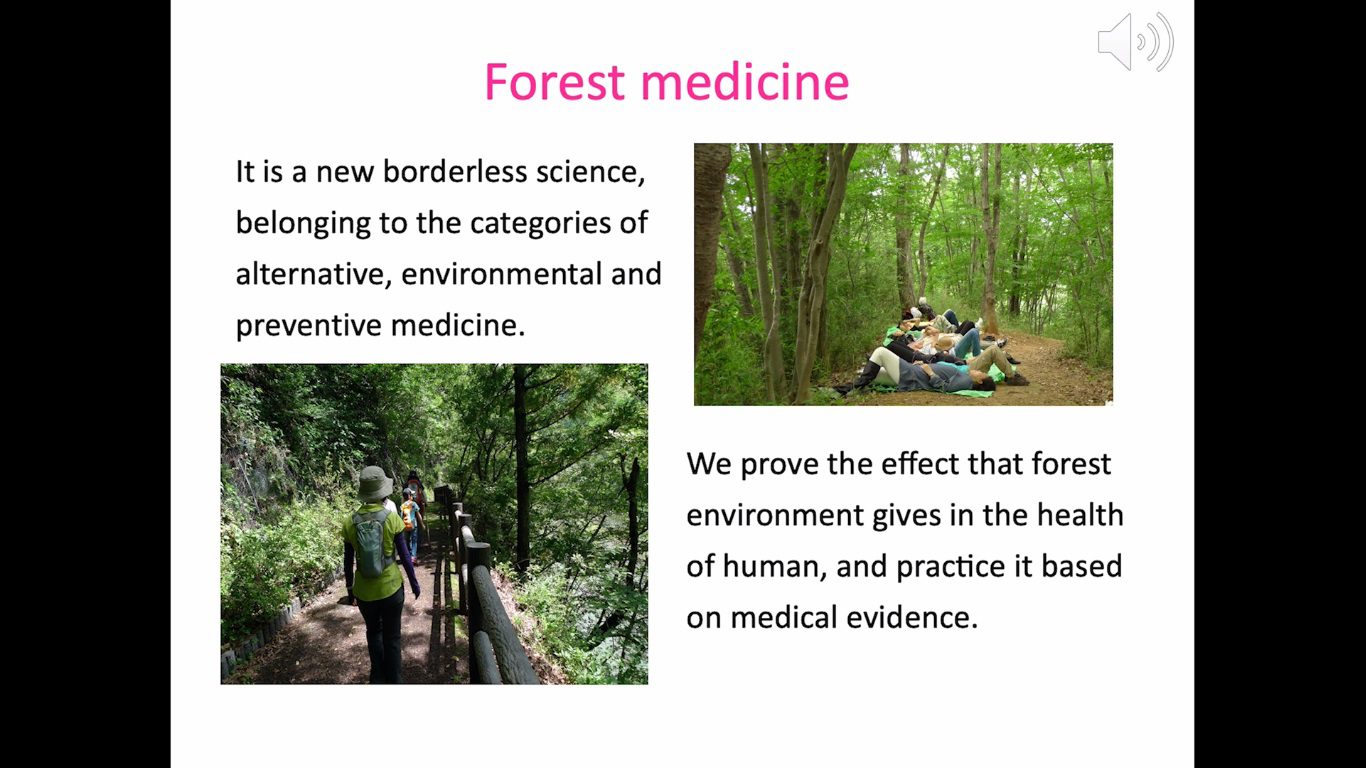 Forest medicine

It is a new borderless science, belonging to the categories of alternative, environmental and preventive medicine.

We prove the effect that forest environment gives in the health of human, and practice it based on medical evidence.